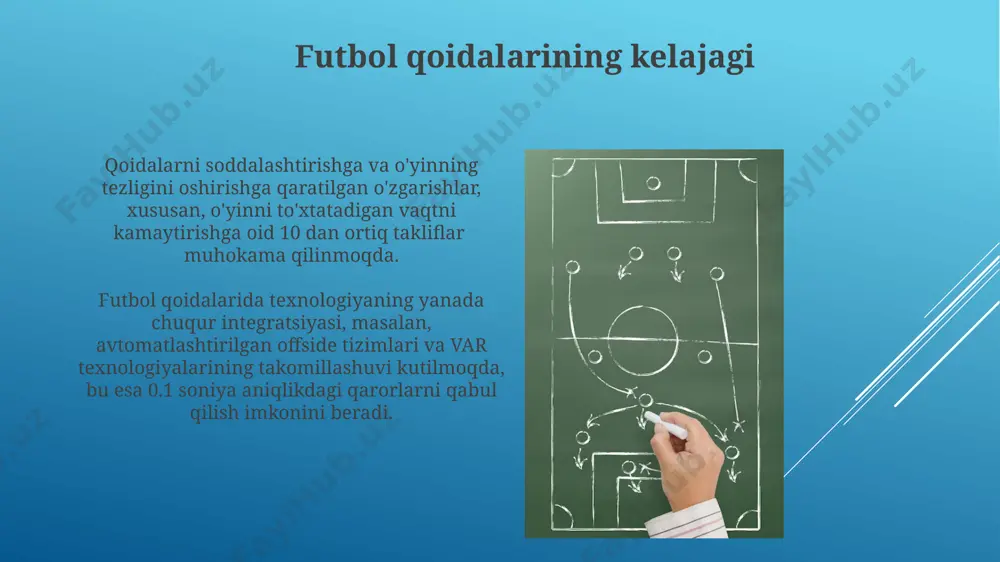 Futbol qoidalarining kelajagi

Qoidalarni soddalashtirishga va o'yinning tezligini oshirishga qaratilgan o'zgarishlar, xususan, o'yinni to'xtatadigan vaqtni kamaytirishga oid 10 dan ortiq takliflar muhokama qilinmoqda.

Futbol qoidalarida texnologiyaning yanada chuqur integratsiyasi, masalan, avtomatlashtirilgan offside tizimlari va VAR texnologiyalarining takomillashuvi kutilmoqda, bu esa 0.1 soniya aniqlikdagi qarorlarni qabul qilish imkonini beradi.

FaylHub.uz